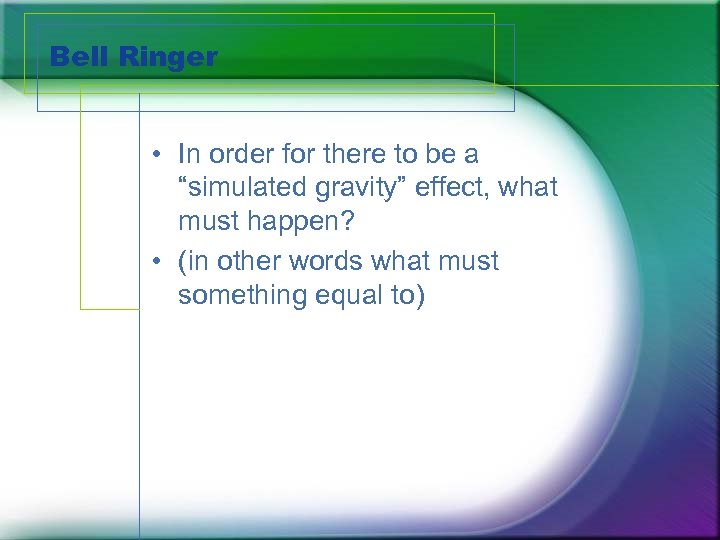 Bell Ringer

• In order for there to be a “simulated gravity” effect, what must happen?
• (in other words what must something equal to)